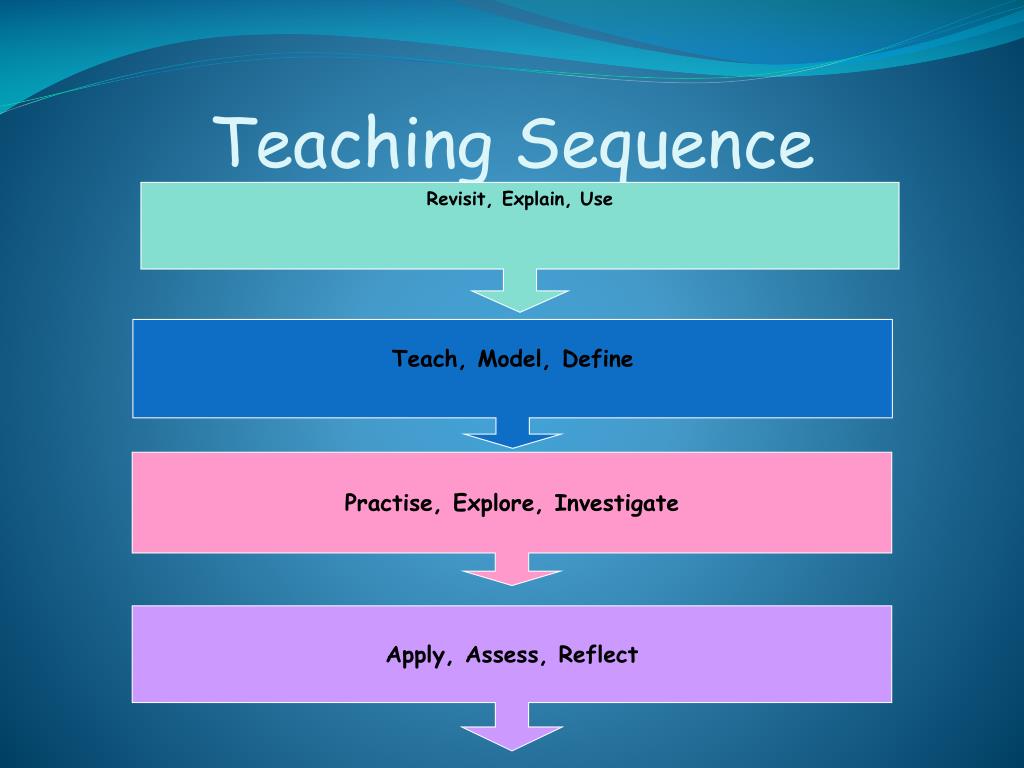 Teaching Sequence

Revisit, Explain, Use

Teach, Model, Define

Practise, Explore, Investigate

Apply, Assess, Reflect